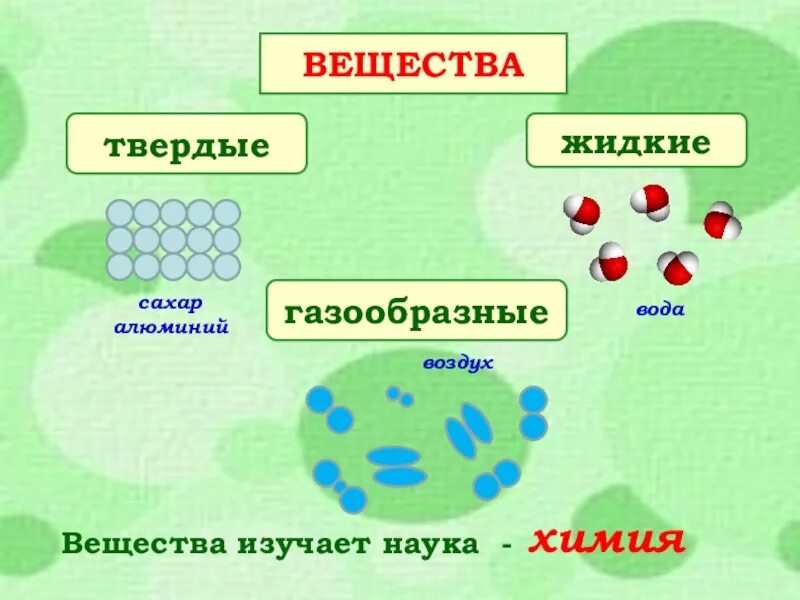 ВЕЩЕСТВА

твердые

жидкие

сахар
алюминий

газообразные

вода

воздух

Вещества изучает наука - химия